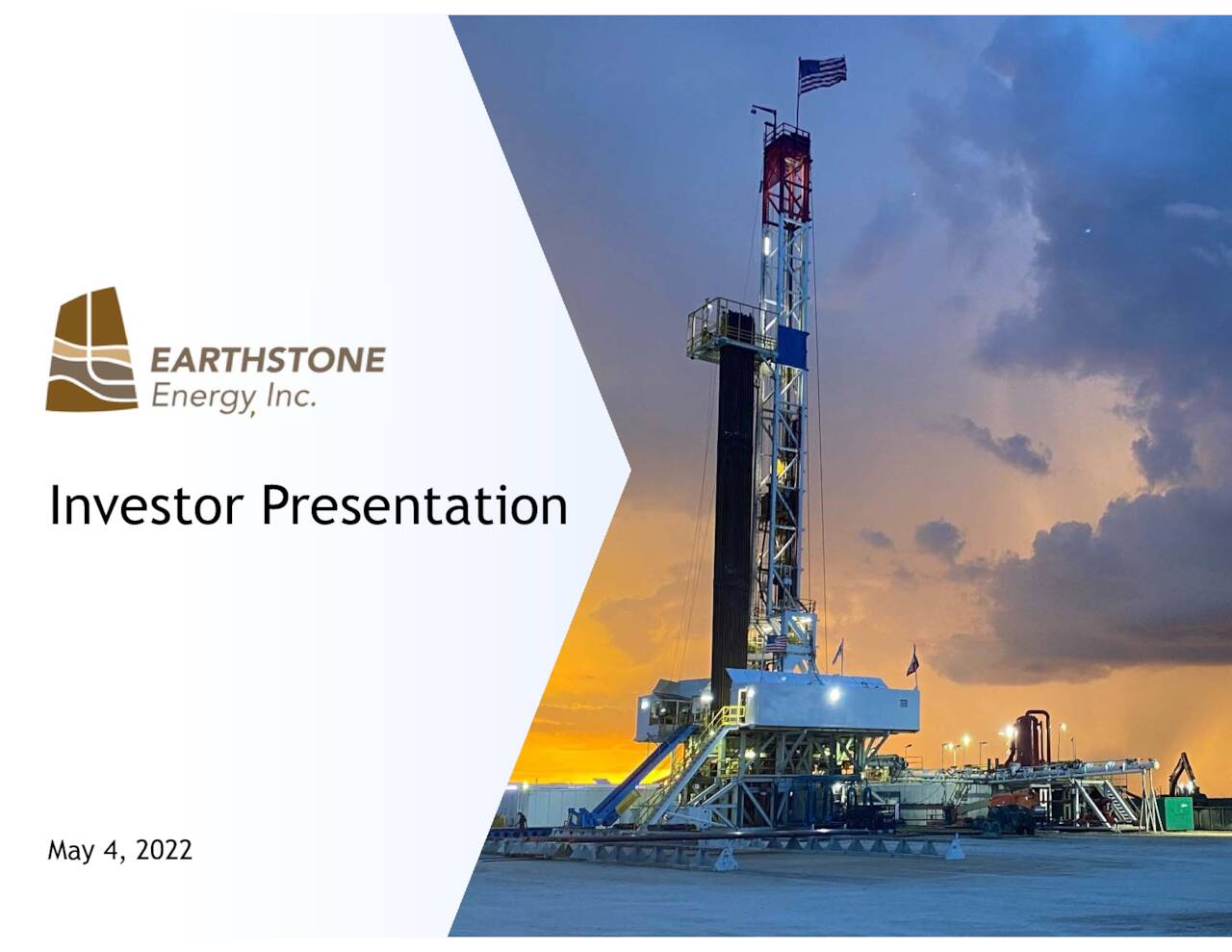 EARTHSTONE
Energy, Inc.

Investor Presentation

May 4, 2022